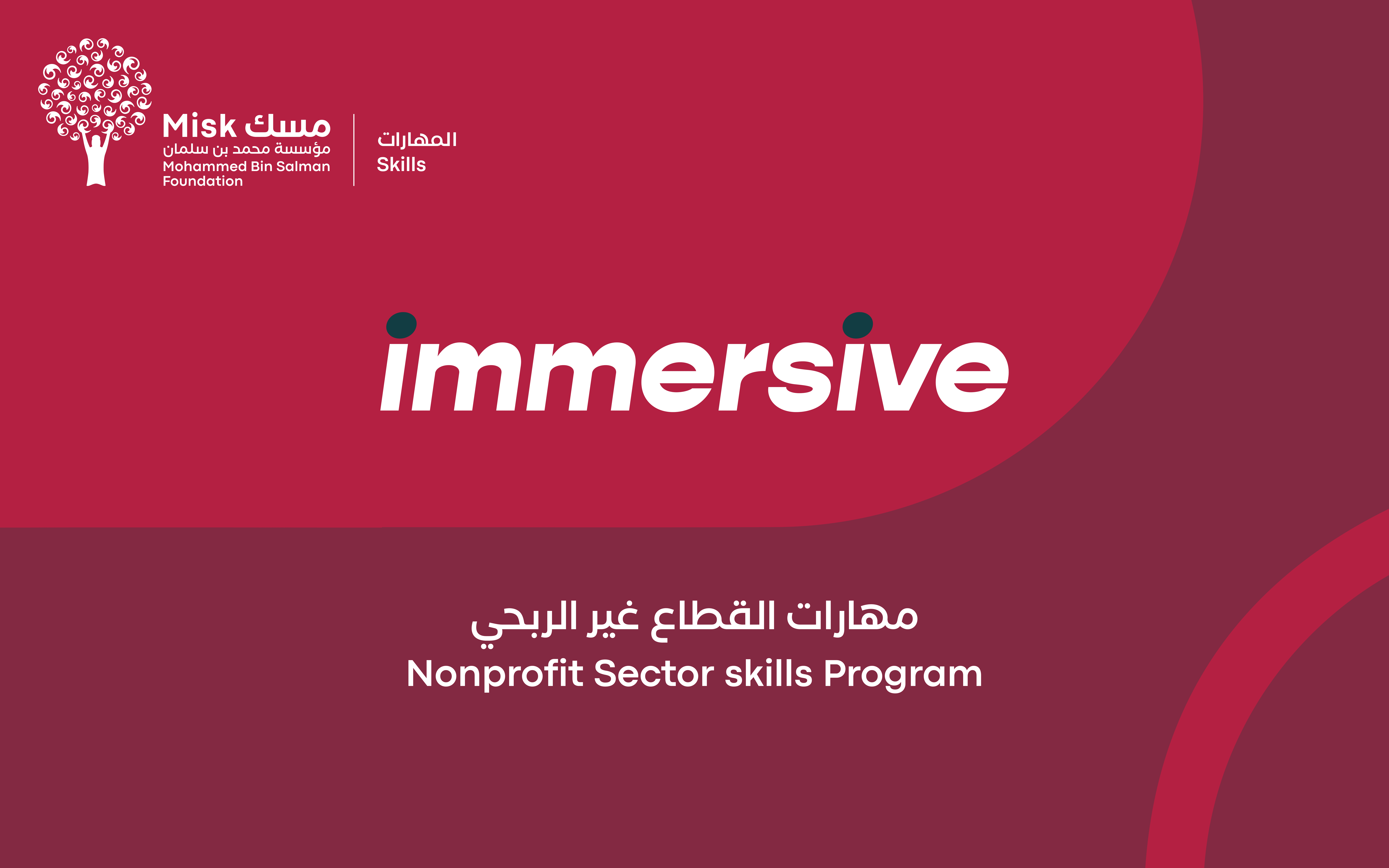 Misk مسك
مؤسسة محمد بن سلمان
Mohammed Bin Salman Foundation

المهارات
Skills

immersive

مهارات القطاع غير الربحي
Nonprofit Sector skills Program